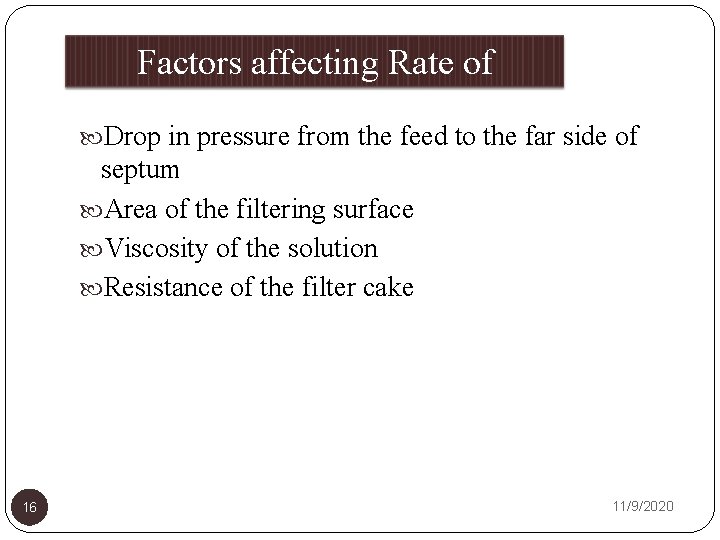 Factors affecting Rate of

Drop in pressure from the feed to the far side of septum

Area of the filtering surface

Viscosity of the solution

Resistance of the filter cake

16

11/9/2020